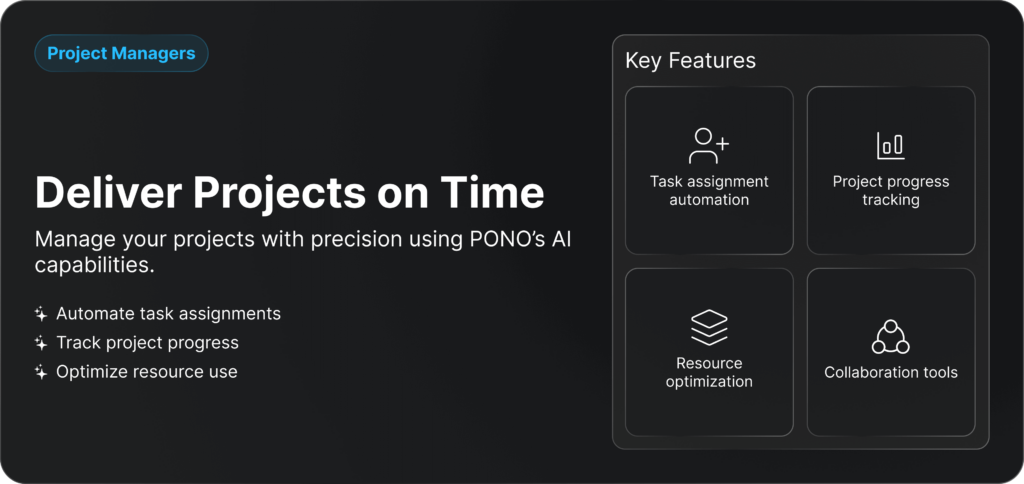 Project Managers

Deliver Projects on Time

Manage your projects with precision using PONO's AI capabilities.

Automate task assignments
Track project progress
Optimize resource use

Key Features

Task assignment automation

Project progress tracking

Resource optimization

Collaboration tools